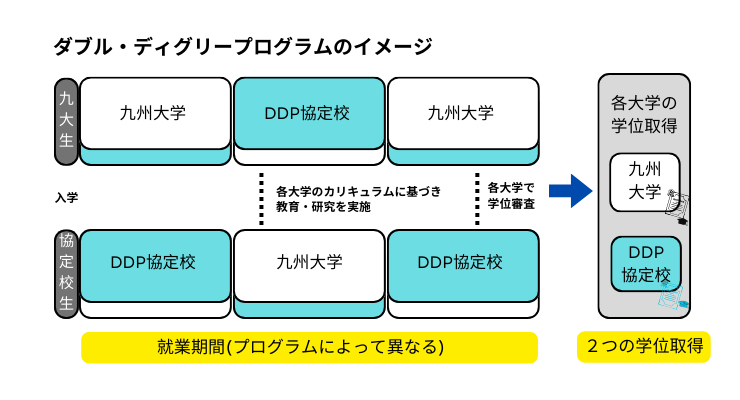 ダブル・ディグリープログラムのイメージ

九大生

九州大学

DDP協定校

九州大学

入学

各大学のカリキュラムに基づき教育・研究を実施

各大学で学位審査

協定校生

DDP協定校

九州大学

DDP協定校

就業期間(プログラムによって異なる)

各大学の学位取得

九州大学

DDP協定校

２つの学位取得